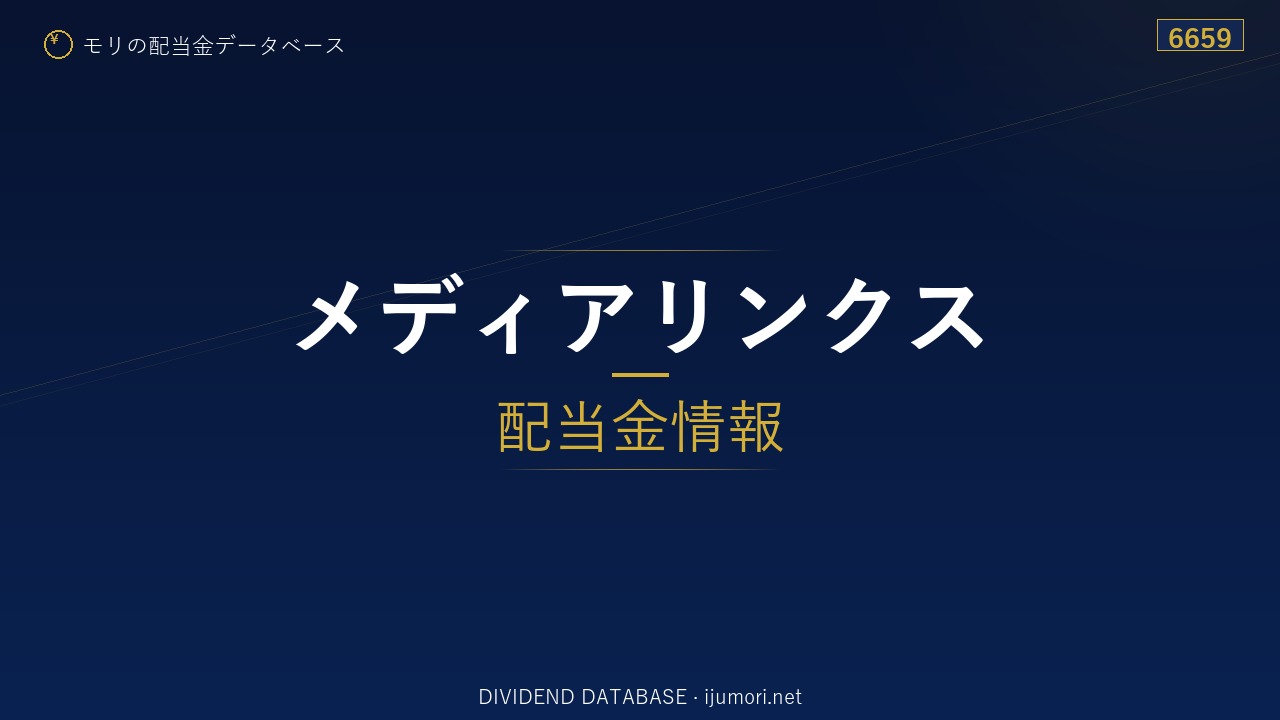 ¥ モリの配当金データベース

6659

メディアリンクス

配当金情報

DIVIDEND DATABASE · ijumori.net